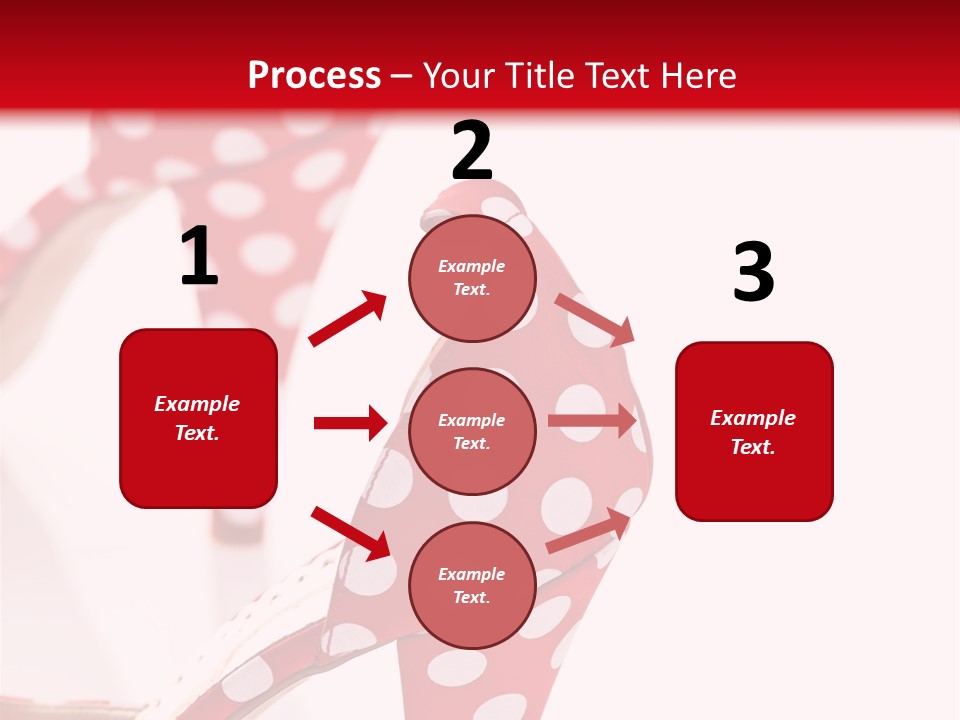 Process – Your Title Text Here

1

Example Text.

2

Example Text.

Example Text.

Example Text.

3

Example Text.